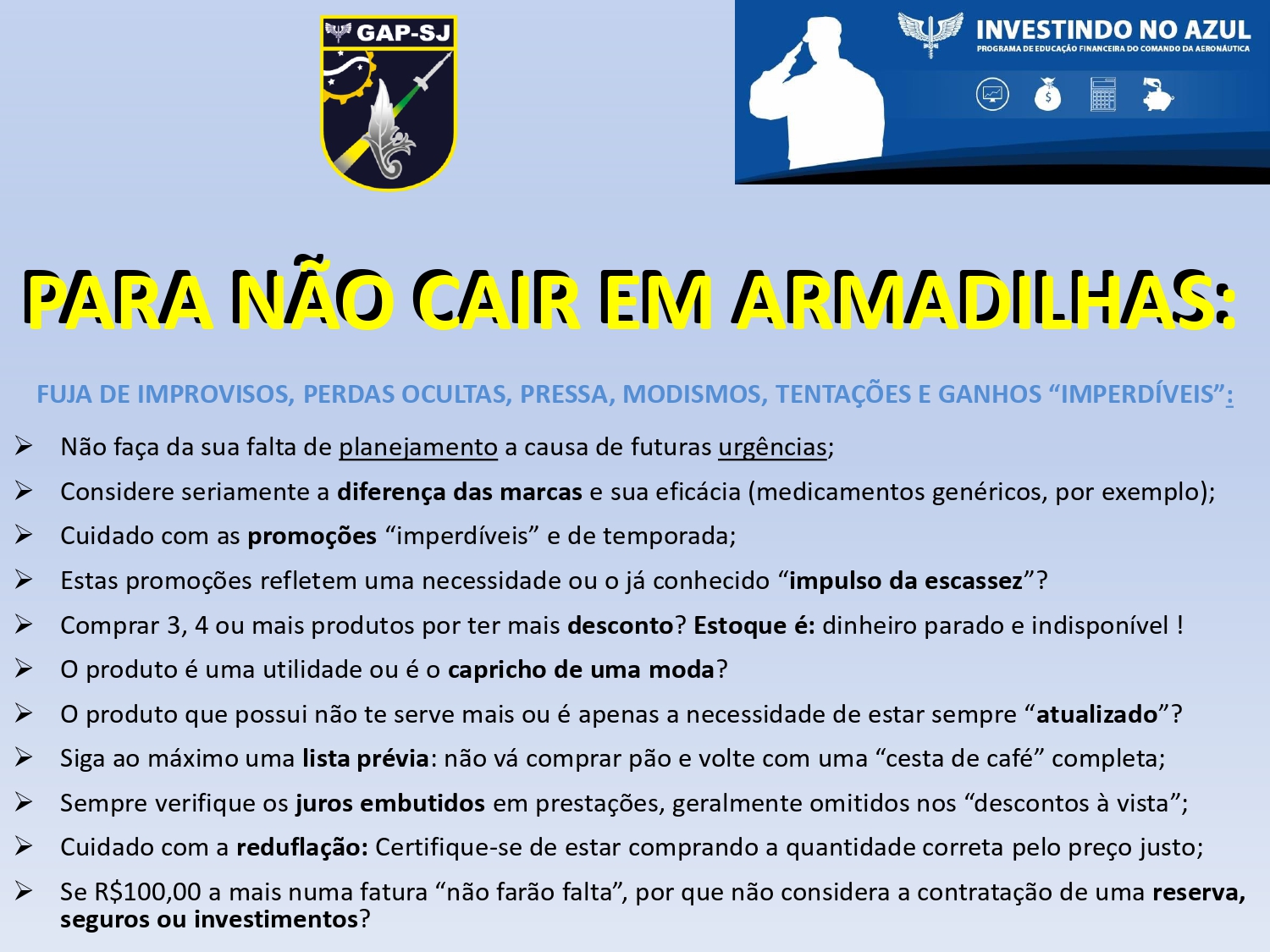 GAP-SJ

INVESTINDO NO AZUL
PROGRAMA DE EDUCAÇÃO FINANCEIRA DO COMANDO DA AERONÁUTICA

PARA NÃO CAIR EM ARMADILHAS:

FUJA DE IMPROVISOS, PERDAS OCULTAS, PRESSA, MODISMOS, TENTAÇÕES E GANHOS “IMPERDÍVEIS”:

➢ Não faça da sua falta de planejamento a causa de futuras urgências;
➢ Considere seriamente a diferença das marcas e sua eficácia (medicamentos genéricos, por exemplo);
➢ Cuidado com as promoções “imperdíveis” e de temporada;
➢ Estas promoções refletem uma necessidade ou o já conhecido “impulso da escassez”?
➢ Comprar 3, 4 ou mais produtos por ter mais desconto? Estoque é: dinheiro parado e indisponível !
➢ O produto é uma utilidade ou é o capricho de uma moda?
➢ O produto que possui não te serve mais ou é apenas a necessidade de estar sempre “atualizado”?
➢ Siga ao máximo uma lista prévia: não vá comprar pão e volte com uma “cesta de café” completa;
➢ Sempre verifique os juros embutidos em prestações, geralmente omitidos nos “descontos à vista”;
➢ Cuidado com a reduflação: Certifique-se de estar comprando a quantidade correta pelo preço justo;
➢ Se R$100,00 a mais numa fatura “não farão falta”, por que não considera a contratação de uma reserva, seguros ou investimentos?